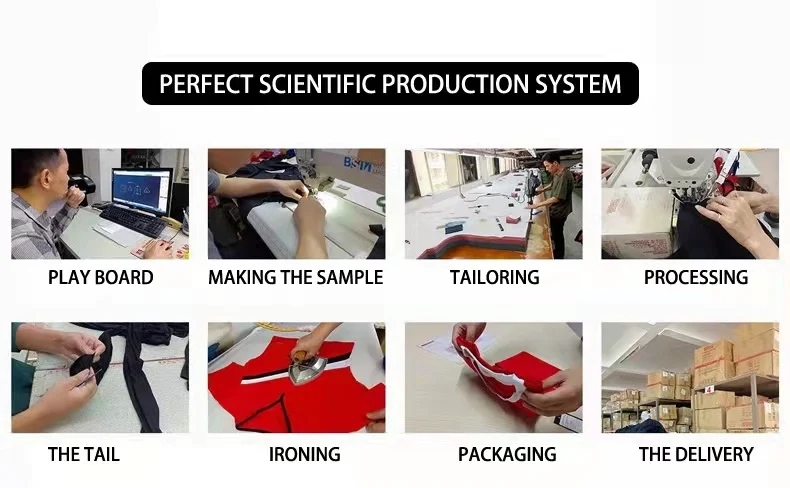 PERFECT SCIENTIFIC PRODUCTION SYSTEM

PLAY BOARD

MAKING THE SAMPLE

TAILORING

PROCESSING

THE TAIL

IRONING

PACKAGING

THE DELIVERY